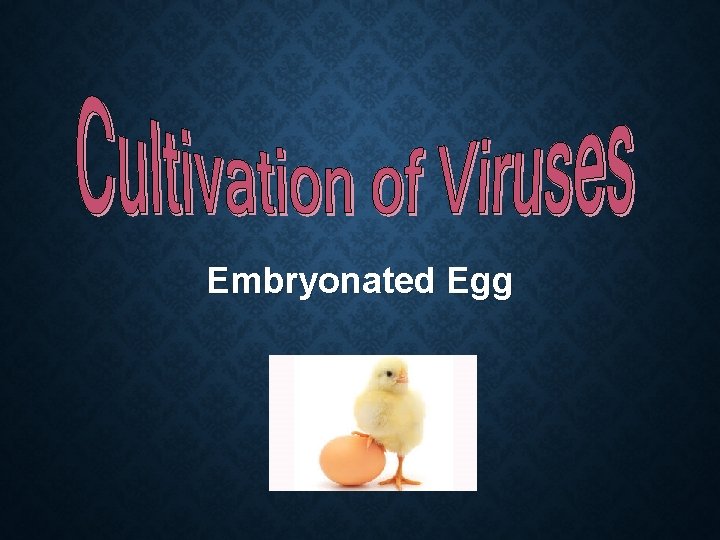 Cultivation of Viruses

Embryonated Egg